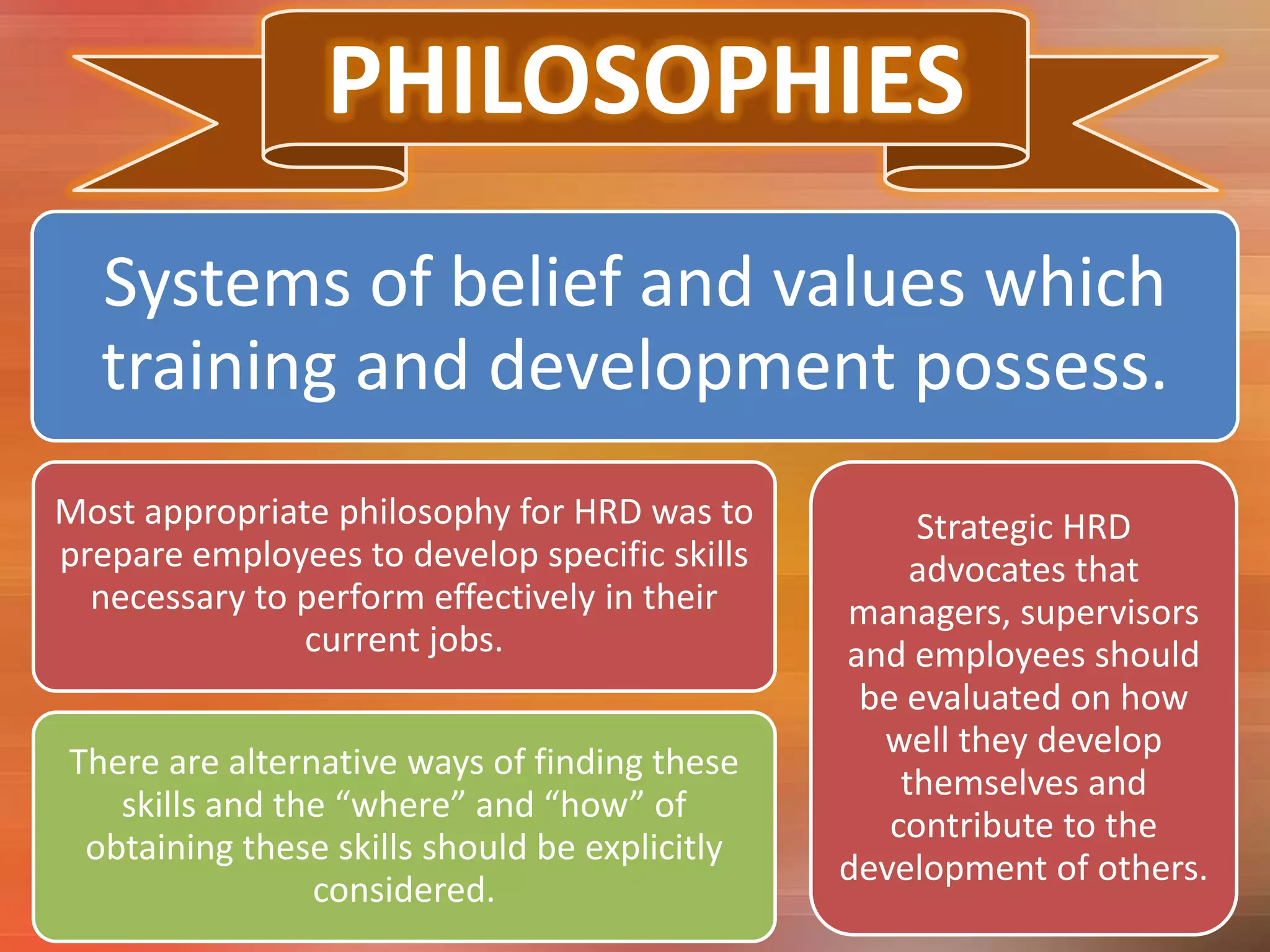 PHILOSOPHIES

Systems of belief and values which training and development possess.

Most appropriate philosophy for HRD was to prepare employees to develop specific skills necessary to perform effectively in their current jobs.

There are alternative ways of finding these skills and the “where” and “how” of obtaining these skills should be explicitly considered.

Strategic HRD advocates that managers, supervisors and employees should be evaluated on how well they develop themselves and contribute to the development of others.